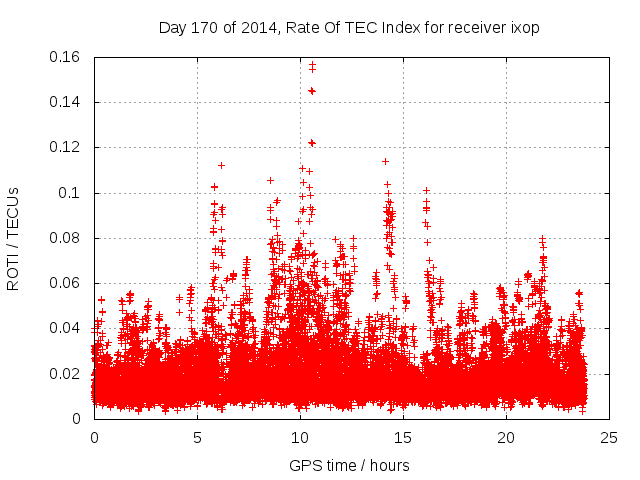 Day 170 of 2014, Rate Of TEC Index for receiver ixop

ROTI / TECUs

0.16
0.14
0.12
0.1
0.08
0.06
0.04
0.02
0

0
5
10
15
20
25

GPS time / hours